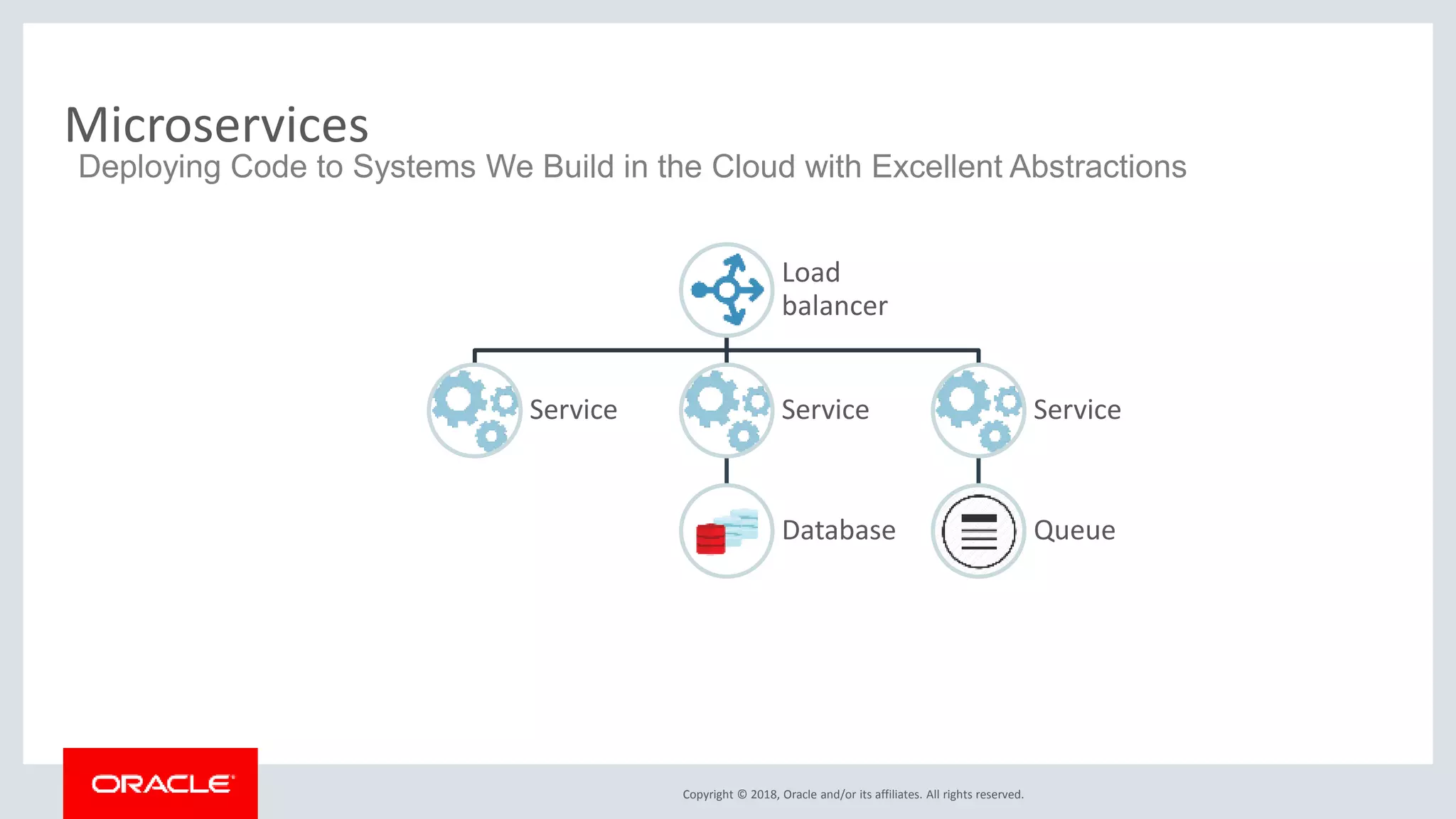 Microservices
Deploying Code to Systems We Build in the Cloud with Excellent Abstractions

Load balancer

Service

Service

Service

Database

Queue

ORACLE

Copyright © 2018, Oracle and/or its affiliates. All rights reserved.